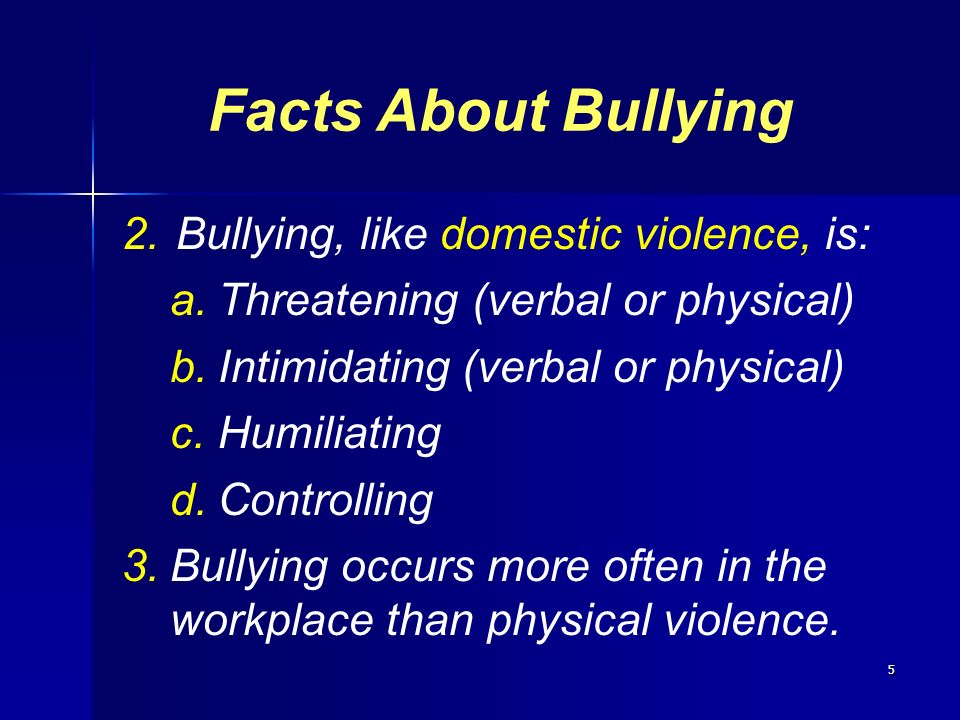 Facts About Bullying

2. Bullying, like domestic violence, is:
a. Threatening (verbal or physical)
b. Intimidating (verbal or physical)
c. Humiliating
d. Controlling
3. Bullying occurs more often in the workplace than physical violence.

5